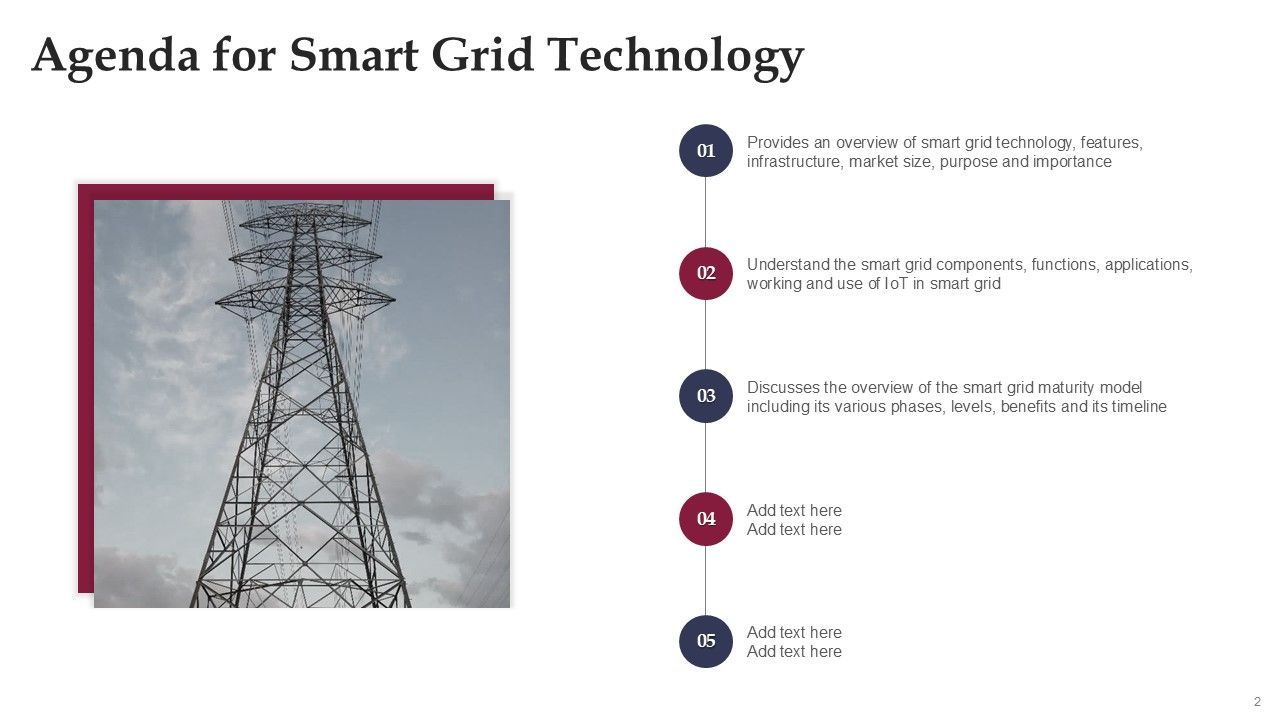 Agenda for Smart Grid Technology

01
Provides an overview of smart grid technology, features, infrastructure, market size, purpose and importance

02
Understand the smart grid components, functions, applications, working and use of IoT in smart grid

03
Discusses the overview of the smart grid maturity model including its various phases, levels, benefits and its timeline

04
Add text here
Add text here

05
Add text here
Add text here

2